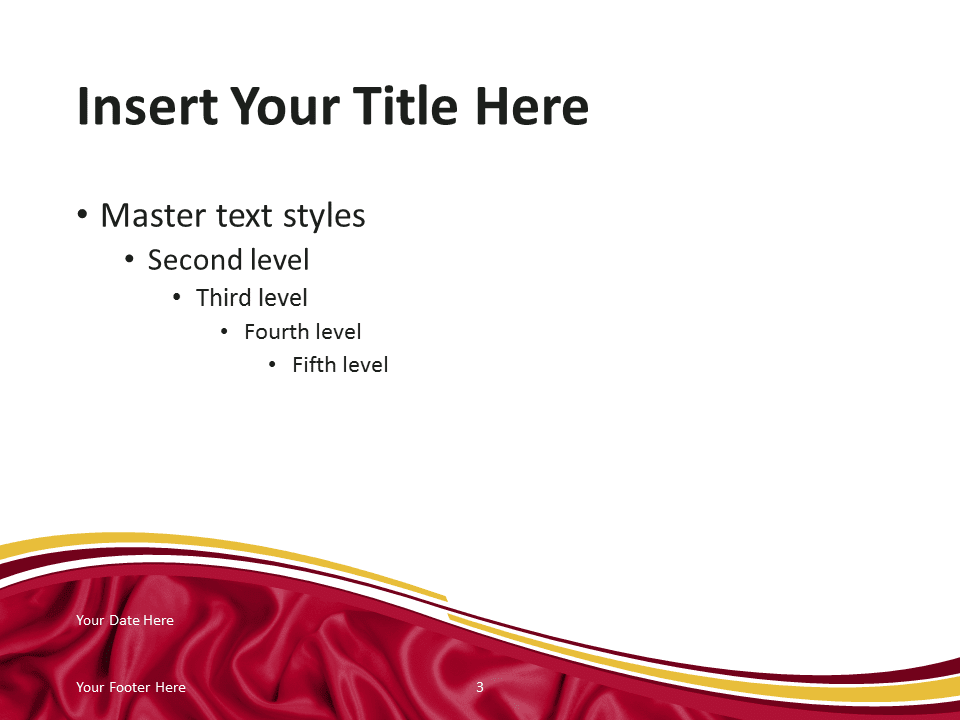 Insert Your Title Here

• Master text styles
  • Second level
    • Third level
      • Fourth level
        • Fifth level

Your Date Here

Your Footer Here

3